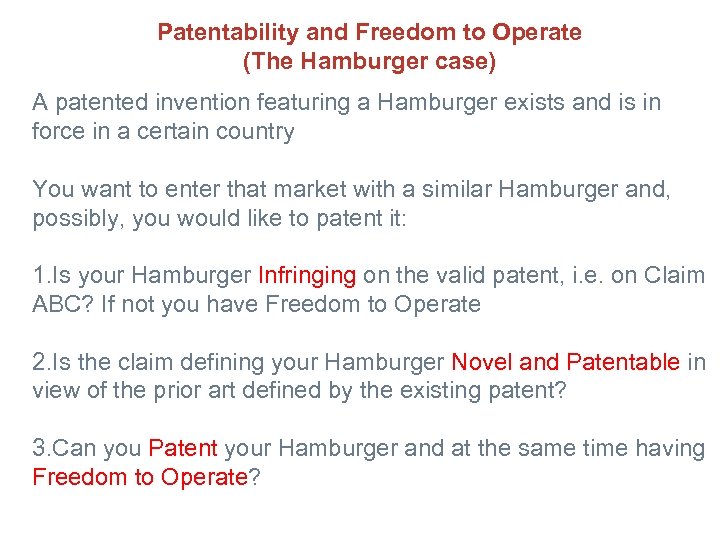 Patentability and Freedom to Operate
(The Hamburger case)

A patented invention featuring a Hamburger exists and is in force in a certain country

You want to enter that market with a similar Hamburger and, possibly, you would like to patent it:

1.Is your Hamburger Infringing on the valid patent, i.e. on Claim ABC? If not you have Freedom to Operate

2.Is the claim defining your Hamburger Novel and Patentable in view of the prior art defined by the existing patent?

3.Can you Patent your Hamburger and at the same time having Freedom to Operate?